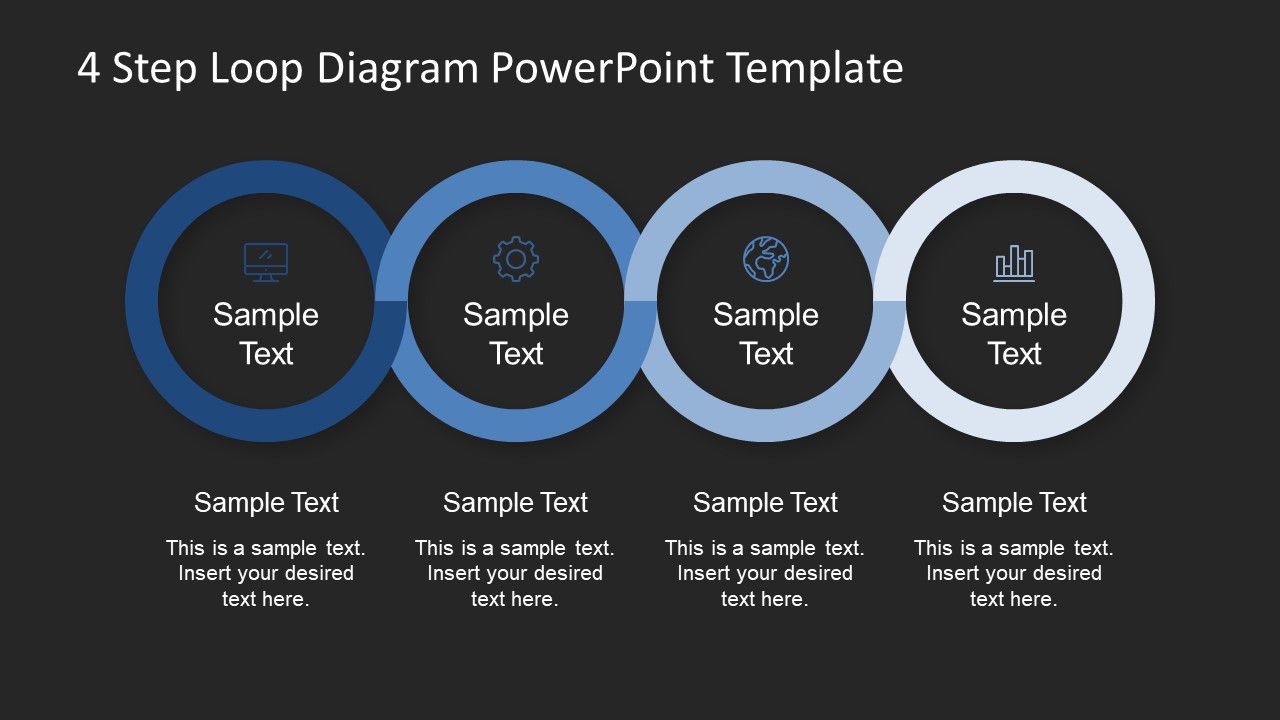 4 Step Loop Diagram PowerPoint Template

Sample Text

Sample Text

Sample Text

Sample Text

Sample Text

This is a sample text. Insert your desired text here.

Sample Text

This is a sample text. Insert your desired text here.

Sample Text

This is a sample text. Insert your desired text here.

Sample Text

This is a sample text. Insert your desired text here.